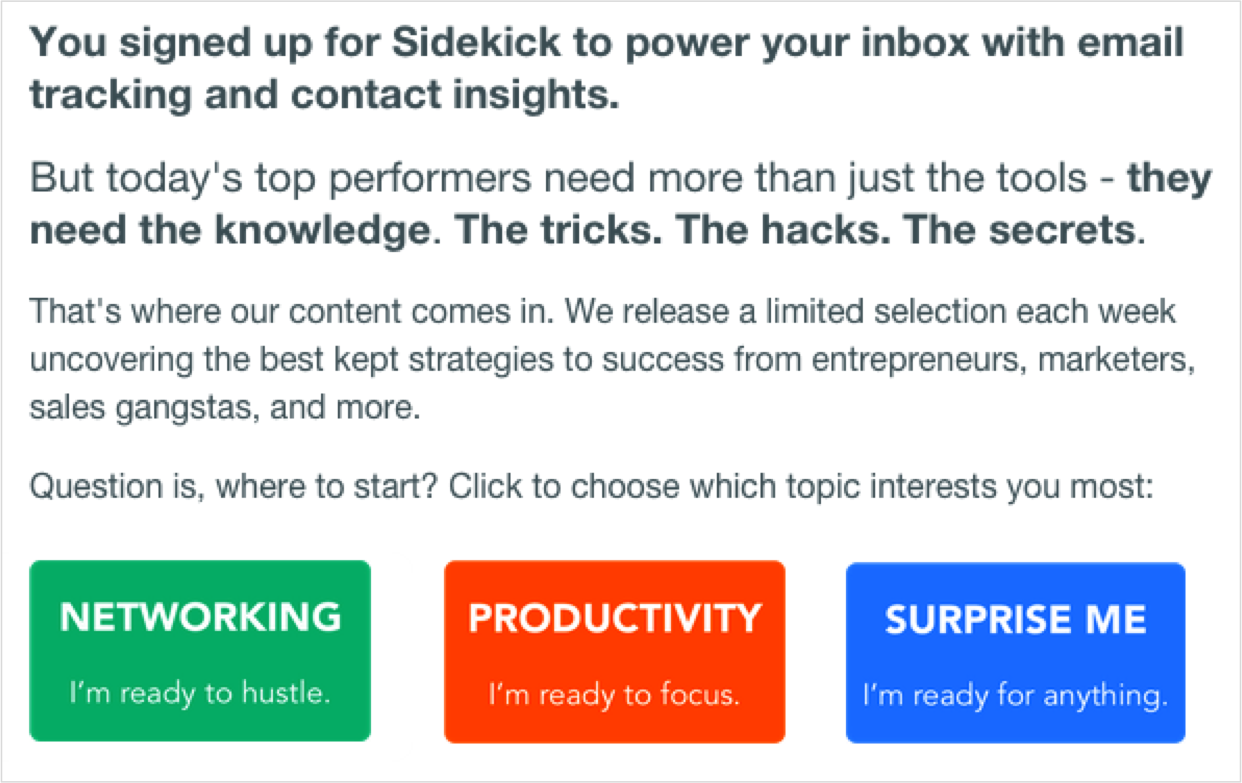 You signed up for Sidekick to power your inbox with email tracking and contact insights.

But today's top performers need more than just the tools - they need the knowledge. The tricks. The hacks. The secrets.

That's where our content comes in. We release a limited selection each week uncovering the best kept strategies to success from entrepreneurs, marketers, sales gangstas, and more.

Question is, where to start? Click to choose which topic interests you most:

NETWORKING
I'm ready to hustle.

PRODUCTIVITY
I'm ready to focus.

SURPRISE ME
I'm ready for anything.